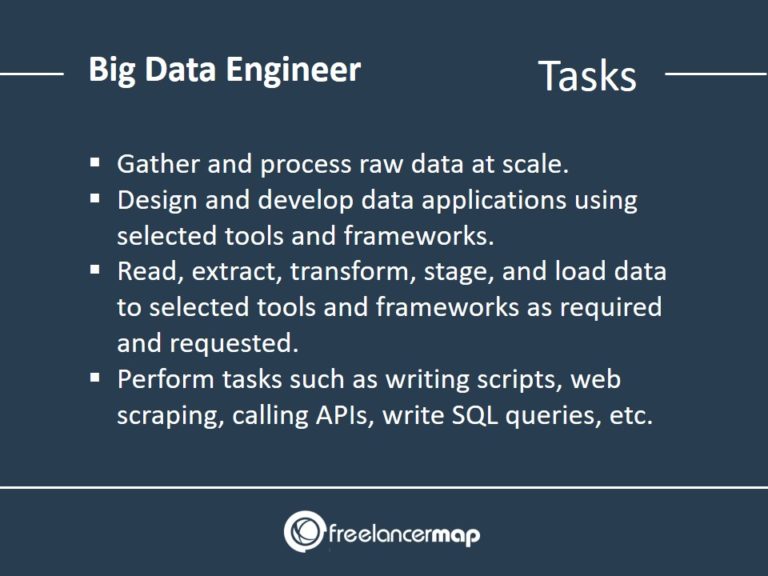 Big Data Engineer

Tasks

▪ Gather and process raw data at scale.
▪ Design and develop data applications using selected tools and frameworks.
▪ Read, extract, transform, stage, and load data to selected tools and frameworks as required and requested.
▪ Perform tasks such as writing scripts, web scraping, calling APIs, write SQL queries, etc.

freelancermap